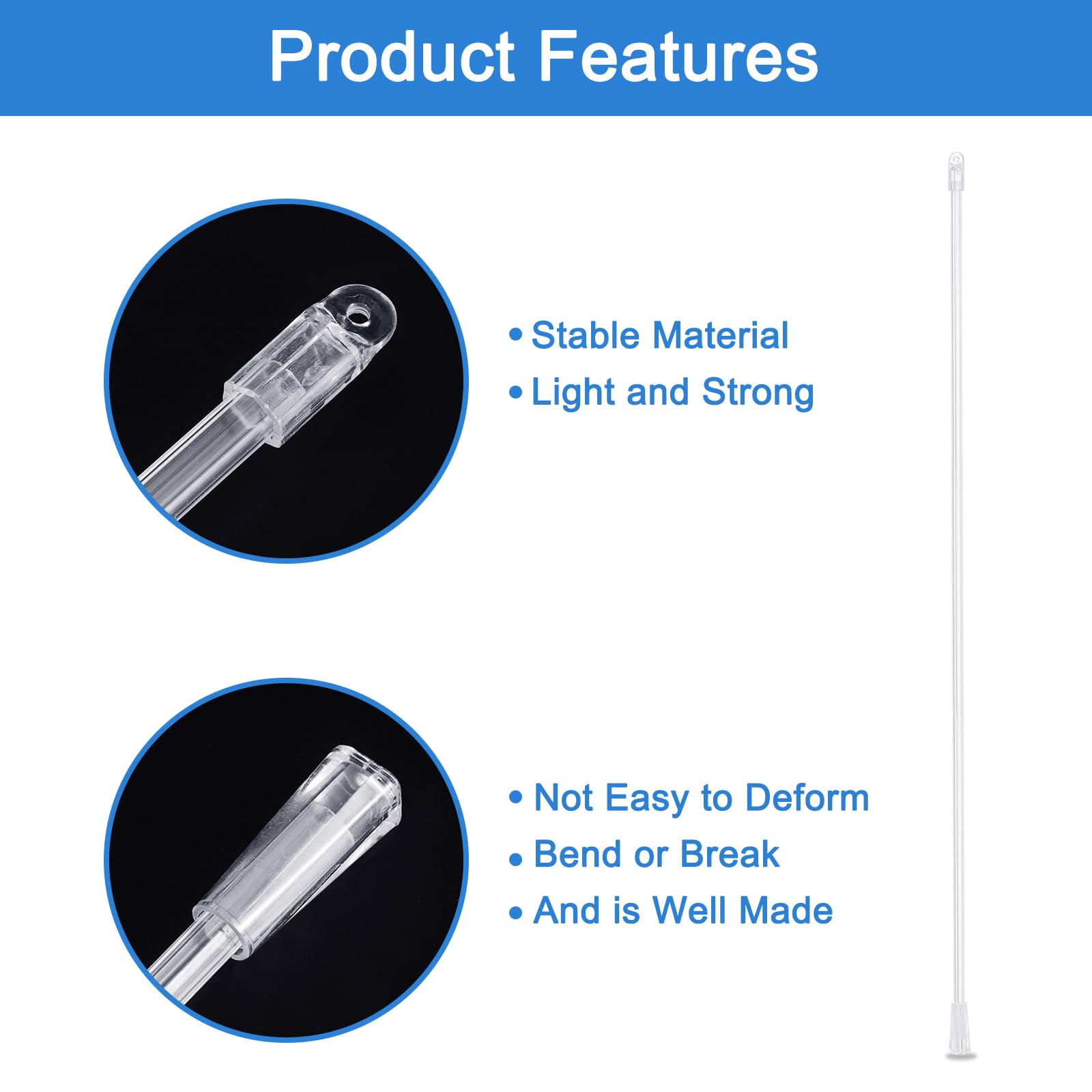 Product Features

• Stable Material
• Light and Strong

• Not Easy to Deform
• Bend or Break
• And is Well Made